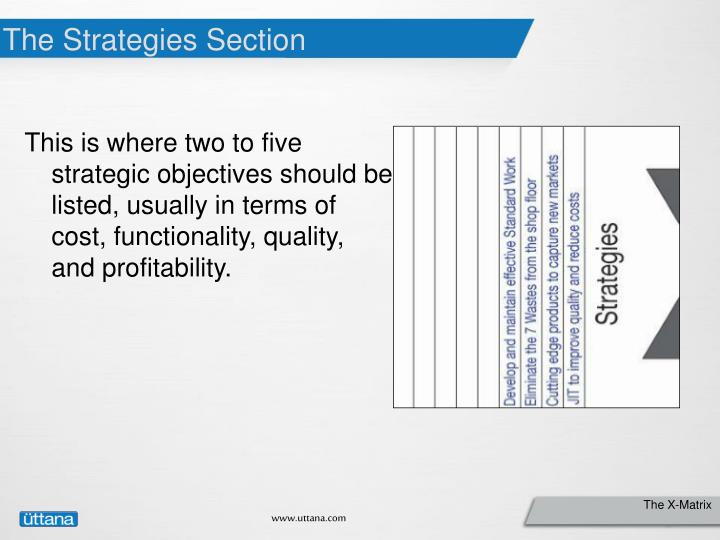 The Strategies Section

This is where two to five strategic objectives should be listed, usually in terms of cost, functionality, quality, and profitability.

Develop and maintain effective Standard Work
Eliminate the 7 Wastes from the shop floor
Cutting edge products to capture new markets
JIT to improve quality and reduce costs
Strategies

üttana
www.uttana.com
The X-Matrix